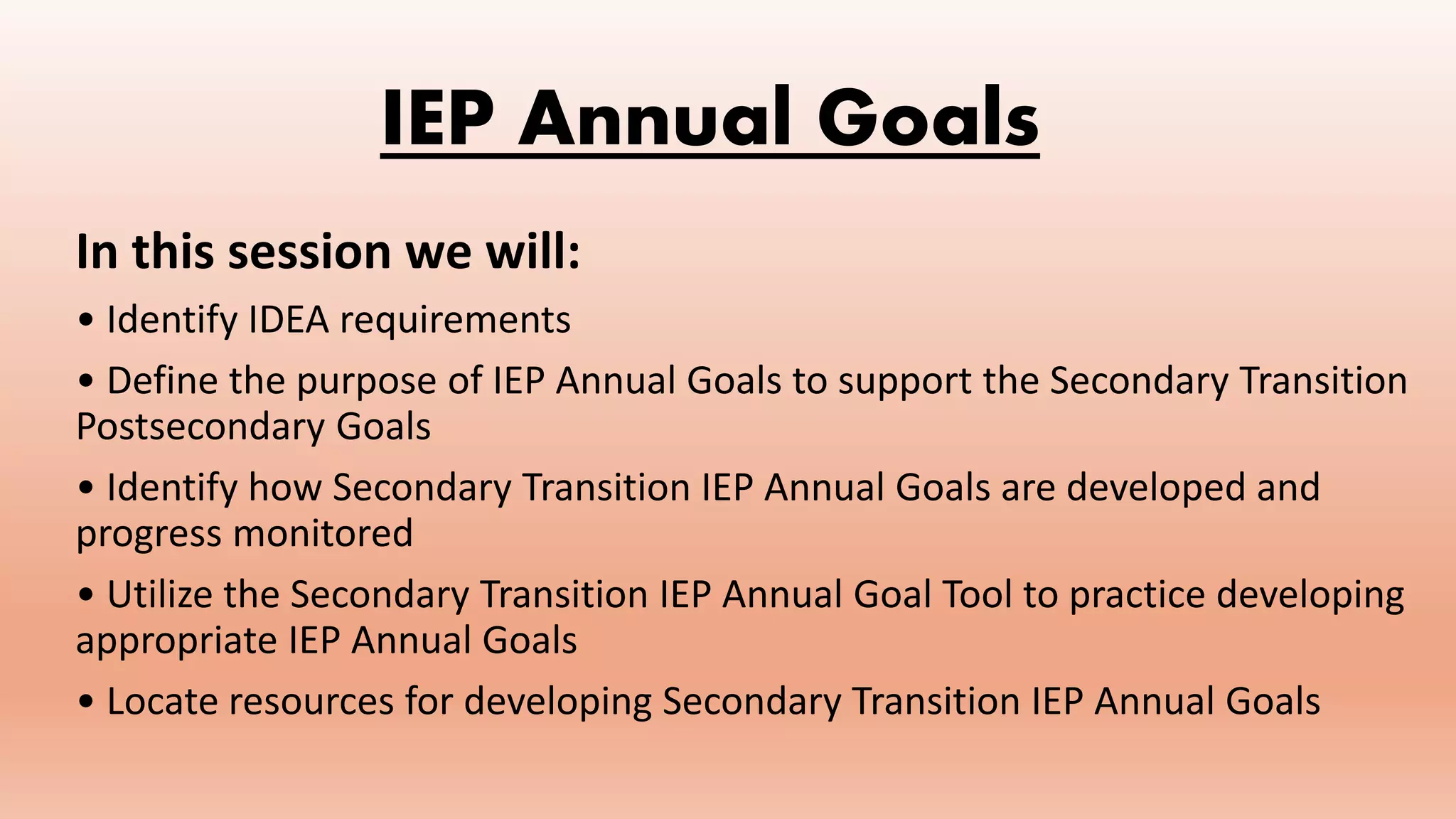 IEP Annual Goals

In this session we will:

• Identify IDEA requirements

• Define the purpose of IEP Annual Goals to support the Secondary Transition Postsecondary Goals

• Identify how Secondary Transition IEP Annual Goals are developed and progress monitored

• Utilize the Secondary Transition IEP Annual Goal Tool to practice developing appropriate IEP Annual Goals

• Locate resources for developing Secondary Transition IEP Annual Goals